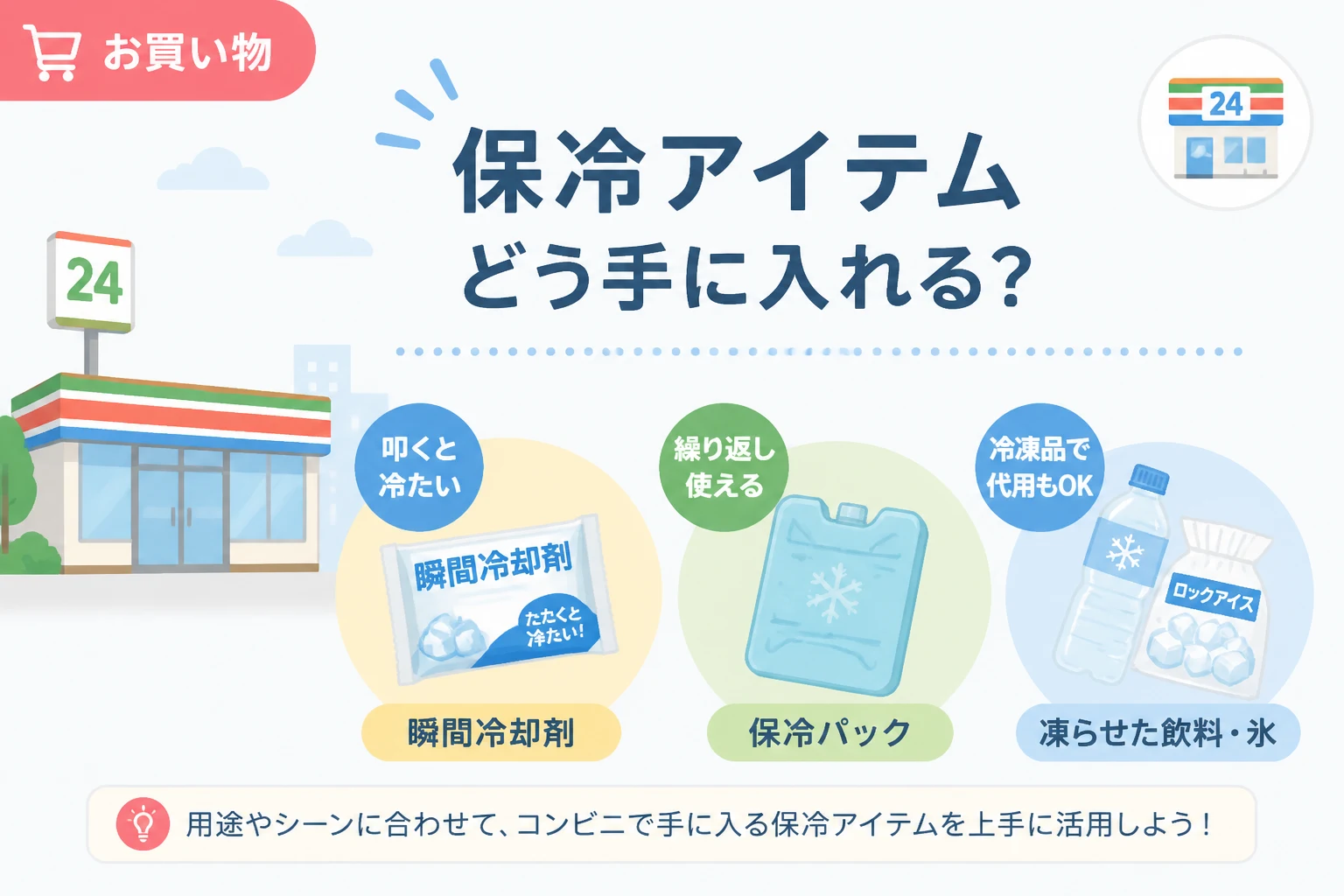 お買い物

24

保冷アイテム
どう手に入れる?

24

叩くと冷たい

瞬間冷却剤
たたくと冷たい!

瞬間冷却剤

繰り返し使える

保冷パック

冷凍品で代用もOK

ロックアイス

凍らせた飲料・氷

用途やシーンに合わせて、コンビニで手に入る保冷アイテムを上手に活用しよう!